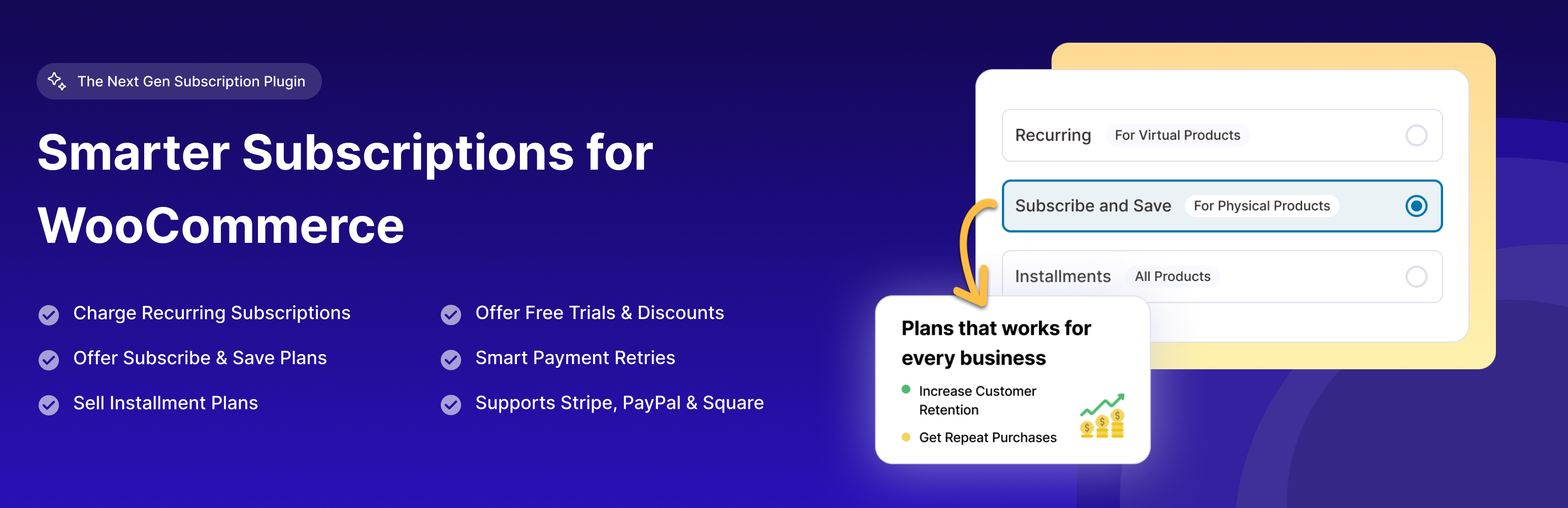 The Next Gen Subscription Plugin

Smarter Subscriptions for WooCommerce

Charge Recurring Subscriptions
Offer Subscribe & Save Plans
Sell Installment Plans

Offer Free Trials & Discounts
Smart Payment Retries
Supports Stripe, PayPal & Square

Recurring For Virtual Products
Subscribe and Save For Physical Products
Installments All Products

Plans that works for every business

Increase Customer Retention
Get Repeat Purchases